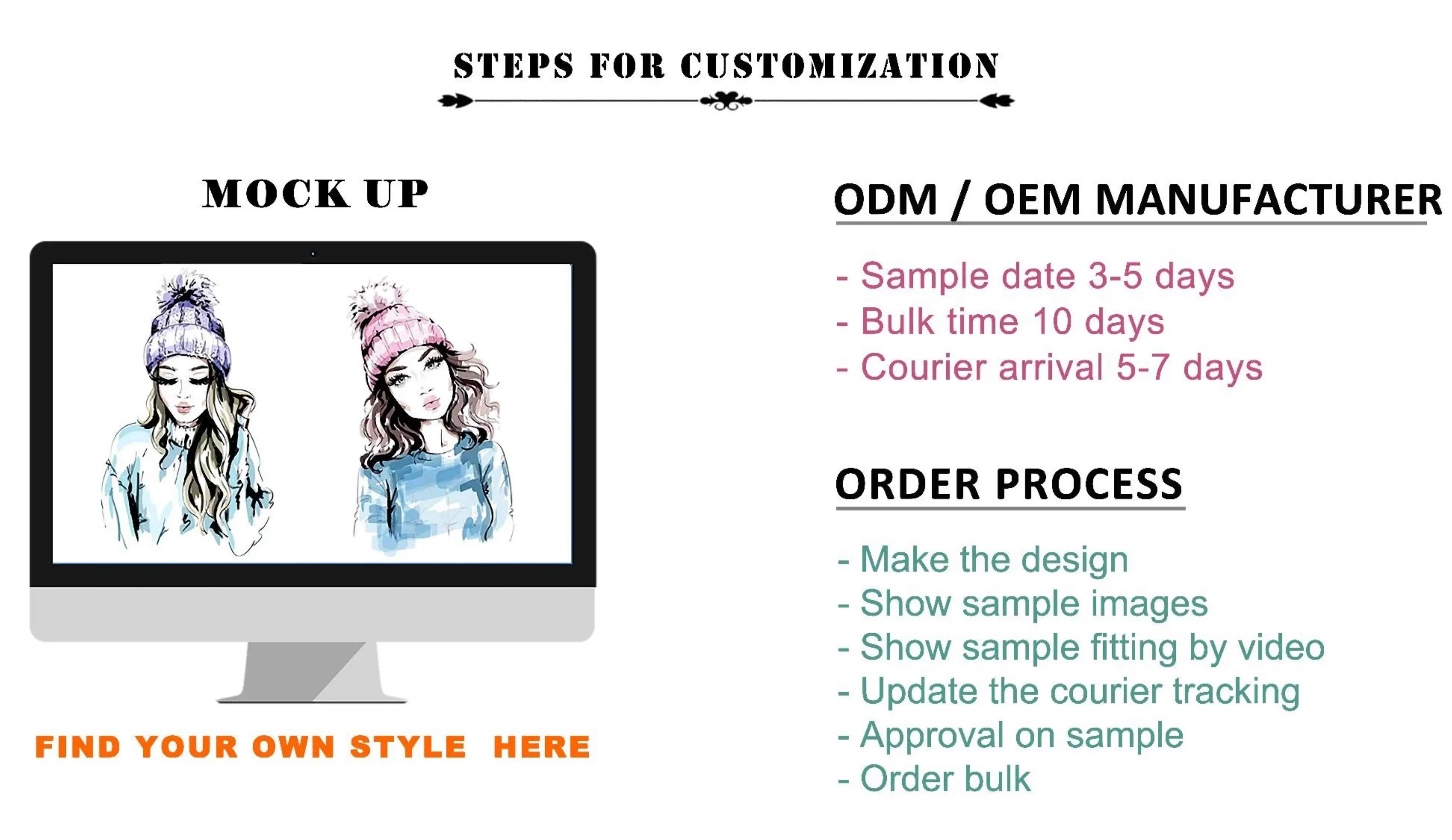 STEPS FOR CUSTOMIZATION

MOCK UP

FIND YOUR OWN STYLE HERE

ODM / OEM MANUFACTURER

- Sample date 3-5 days
- Bulk time 10 days
- Courier arrival 5-7 days

ORDER PROCESS

- Make the design
- Show sample images
- Show sample fitting by video
- Update the courier tracking
- Approval on sample
- Order bulk